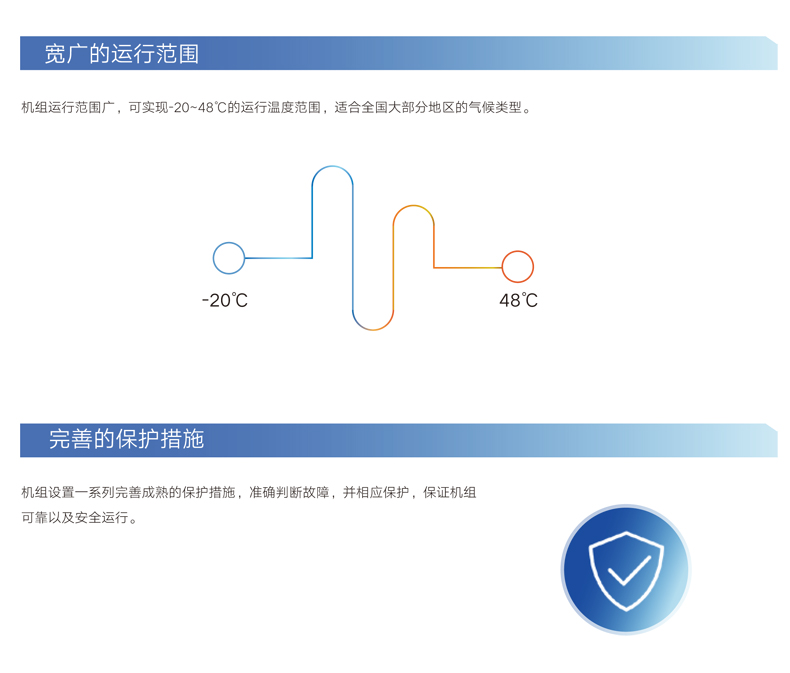 宽广的运行范围

机组运行范围广，可实现-20~48℃的运行温度范围，适合全国大部分地区的气候类型。

-20℃

48℃

完善的保护措施

机组设置一系列完善成熟的保护措施，准确判断故障，并相应保护，保证机组可靠以及安全运行。